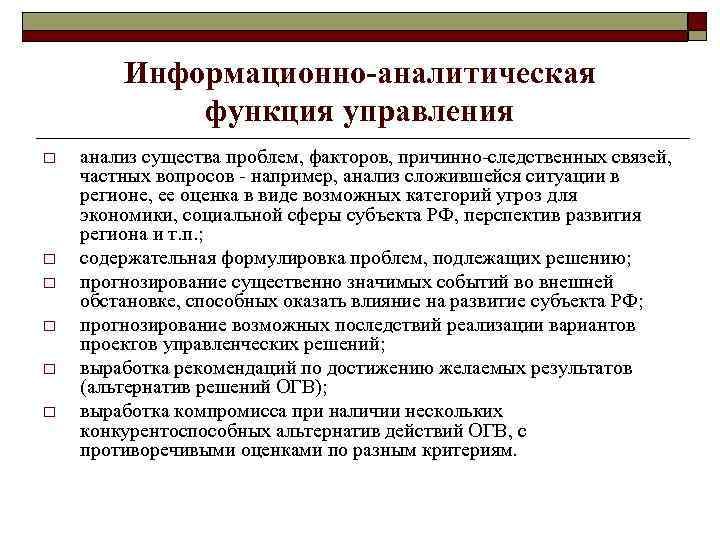 Информационно-аналитическая функция управления

□ анализ существа проблем, факторов, причинно-следственных связей, частных вопросов - например, анализ сложившейся ситуации в регионе, ее оценка в виде возможных категорий угроз для экономики, социальной сферы субъекта РФ, перспектив развития региона и т.п.;

□ содержательная формулировка проблем, подлежащих решению;

□ прогнозирование существенно значимых событий во внешней обстановке, способных оказать влияние на развитие субъекта РФ;

□ прогнозирование возможных последствий реализации вариантов проектов управленческих решений;

□ выработка рекомендаций по достижению желаемых результатов (альтернатив решений ОГВ);

□ выработка компромисса при наличии нескольких конкурентоспособных альтернатив действий ОГВ, с противоречивыми оценками по разным критериям.